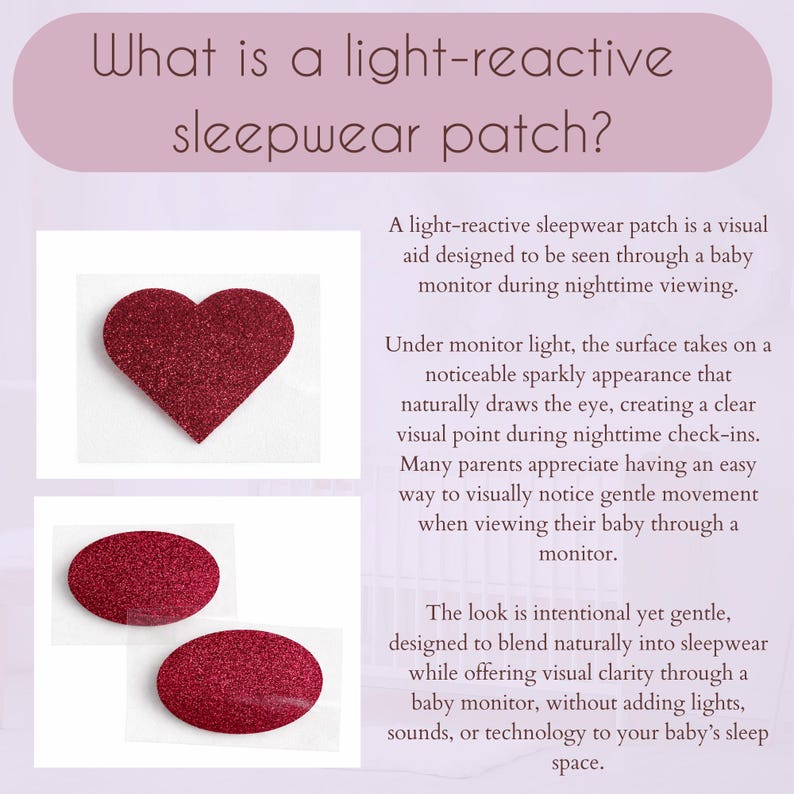 What is a light-reactive sleepwear patch?

A light-reactive sleepwear patch is a visual aid designed to be seen through a baby monitor during nighttime viewing.

Under monitor light, the surface takes on a noticeable sparkly appearance that naturally draws the eye, creating a clear visual point during nighttime check-ins. Many parents appreciate having an easy way to visually notice gentle movement when viewing their baby through a monitor.

The look is intentional yet gentle, designed to blend naturally into sleepwear while offering visual clarity through a baby monitor, without adding lights, sounds, or technology to your baby's sleep space.